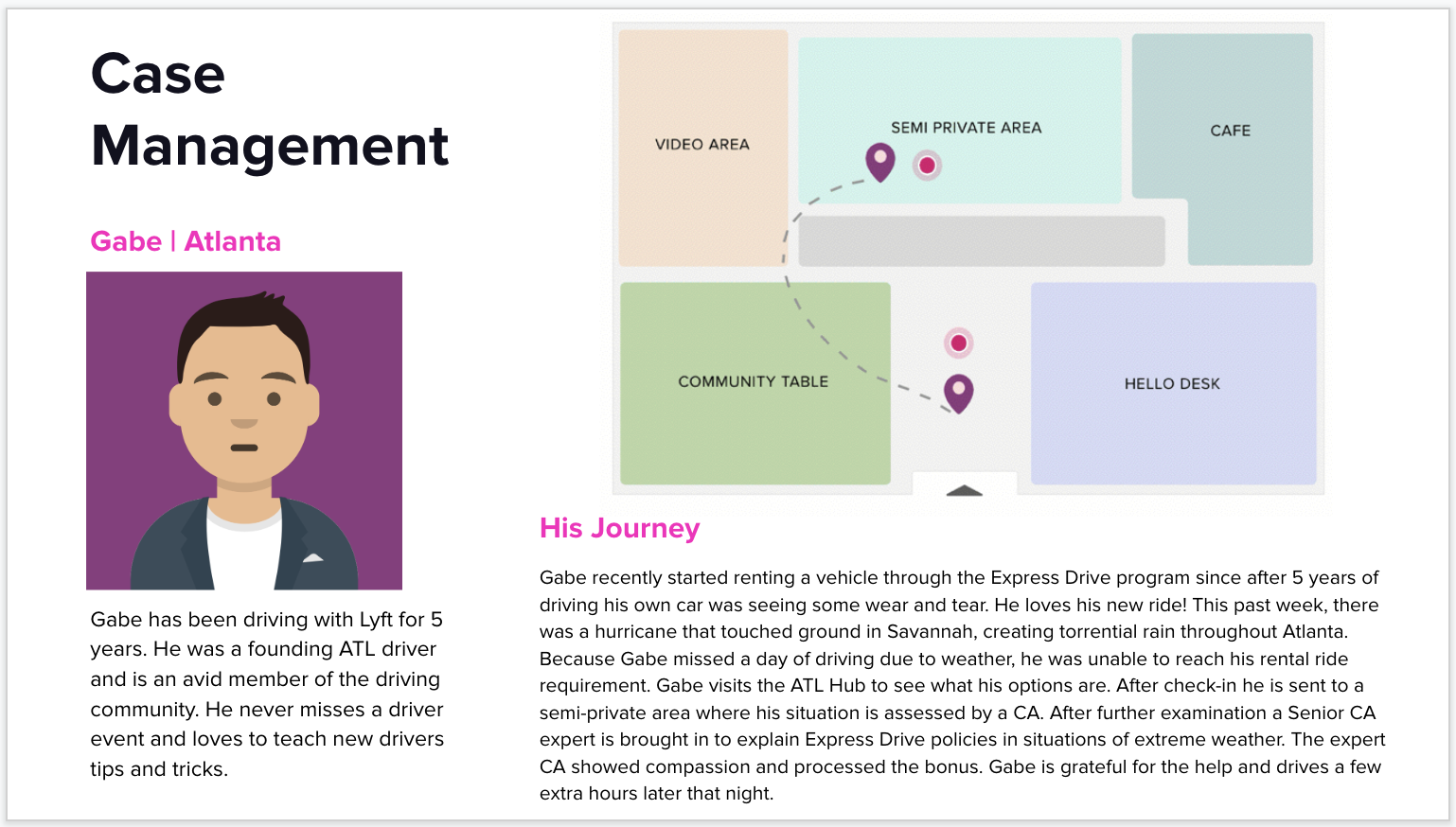 Case Management

Gabe | Atlanta

Gabe has been driving with Lyft for 5 years. He was a founding ATL driver and is an avid member of the driving community. He never misses a driver event and loves to teach new drivers tips and tricks.

VIDEO AREA

SEMI PRIVATE AREA

CAFE

COMMUNITY TABLE

HELLO DESK

His Journey

Gabe recently started renting a vehicle through the Express Drive program since after 5 years of driving his own car was seeing some wear and tear. He loves his new ride! This past week, there was a hurricane that touched ground in Savannah, creating torrential rain throughout Atlanta. Because Gabe missed a day of driving due to weather, he was unable to reach his rental ride requirement. Gabe visits the ATL Hub to see what his options are. After check-in he is sent to a semi-private area where his situation is assessed by a CA. After further examination a Senior CA expert is brought in to explain Express Drive policies in situations of extreme weather. The expert CA showed compassion and processed the bonus. Gabe is grateful for the help and drives a few extra hours later that night.